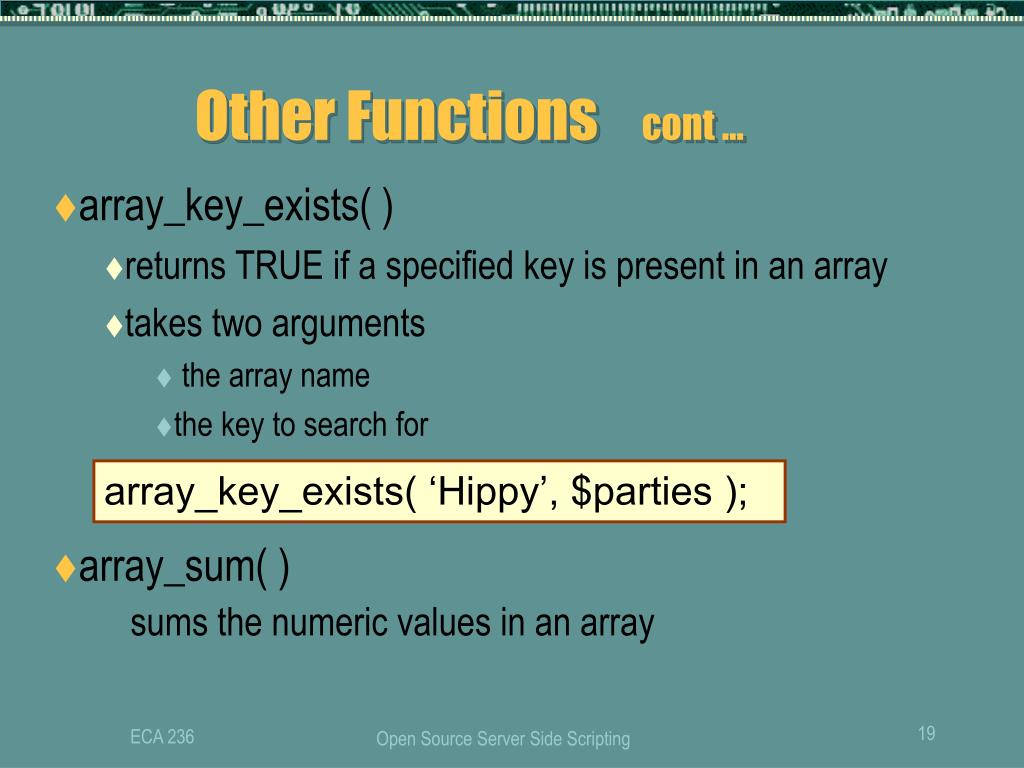 Other Functions cont …

♦array_key_exists( )

♦returns TRUE if a specified key is present in an array

♦takes two arguments

♦ the array name

♦the key to search for

array_key_exists( ‘Hippy’, $parties );

♦array_sum( )

sums the numeric values in an array

ECA 236

Open Source Server Side Scripting

19